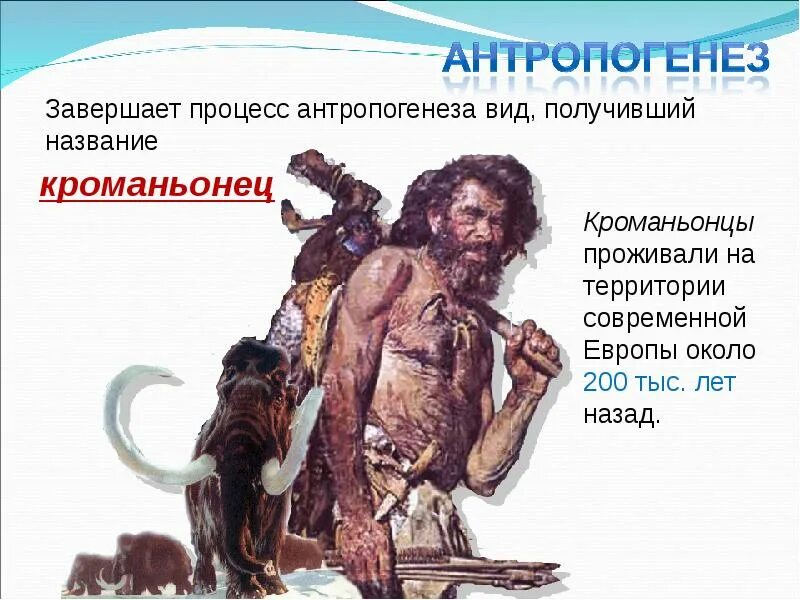 АНТРОПОГЕНЕЗ

Завершает процесс антропогенеза вид, получивший название

кроманьонец

Кроманьонцы проживали на территории современной Европы около 200 тыс. лет назад.